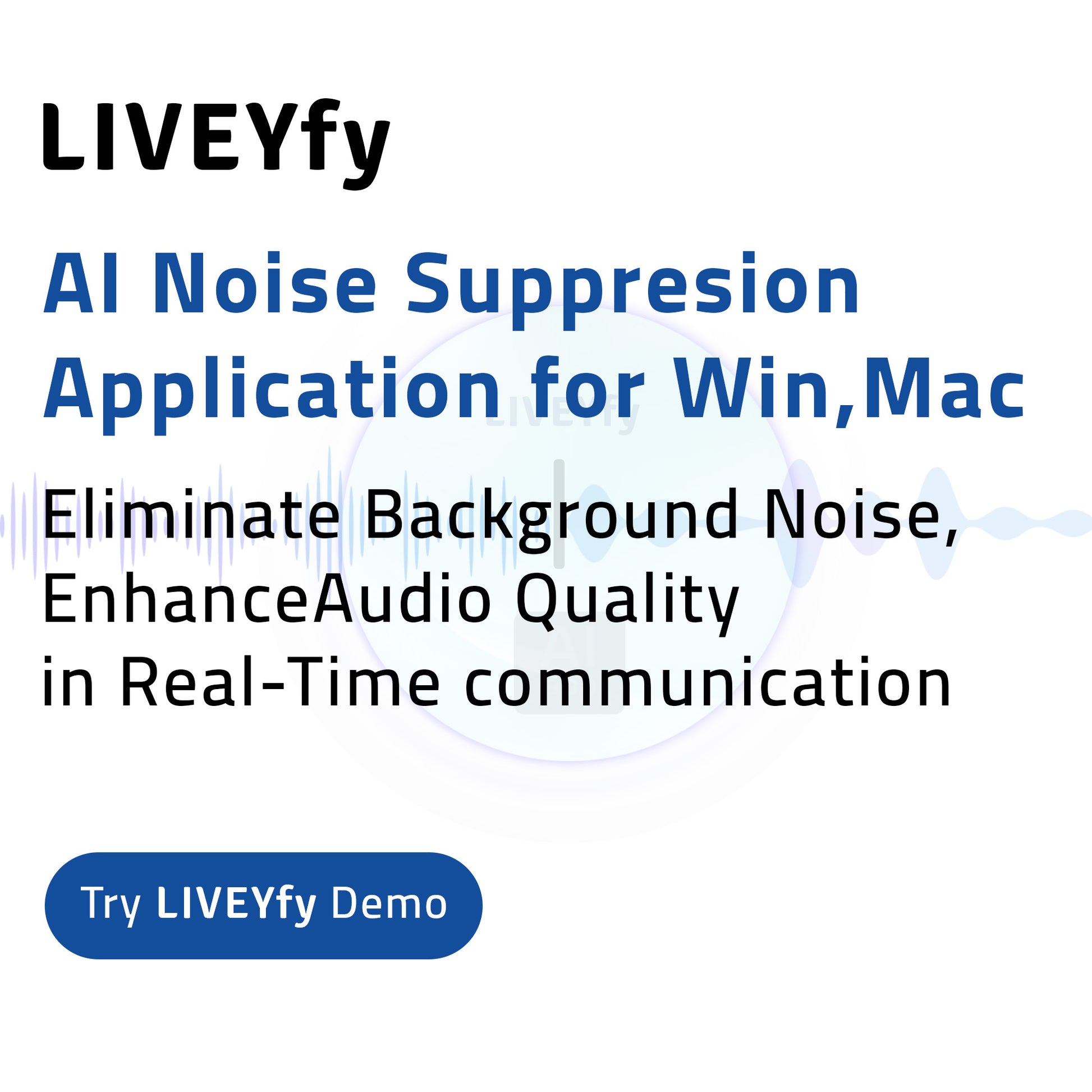 LIVEYfy

AI Noise Suppresion Application for Win,Mac

LIVEYfy

Eliminate Background Noise, EnhanceAudio Quality in Real-Time communication

Try LIVEYfy Demo